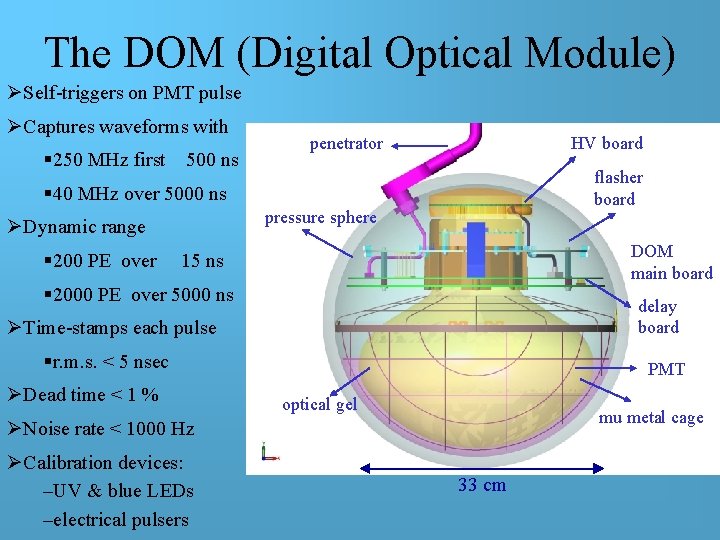 The DOM (Digital Optical Module)

➢Self-triggers on PMT pulse

➢Captures waveforms with

▪250 MHz first 500 ns

▪40 MHz over 5000 ns

➢Dynamic range

▪200 PE over 15 ns

▪2000 PE over 5000 ns

➢Time-stamps each pulse

▪r.m.s. < 5 nsec

➢Dead time < 1 %

➢Noise rate < 1000 Hz

➢Calibration devices:

–UV & blue LEDs

–electrical pulsers

penetrator

HV board

flasher board

pressure sphere

DOM main board

delay board

PMT

optical gel

mu metal cage

33 cm